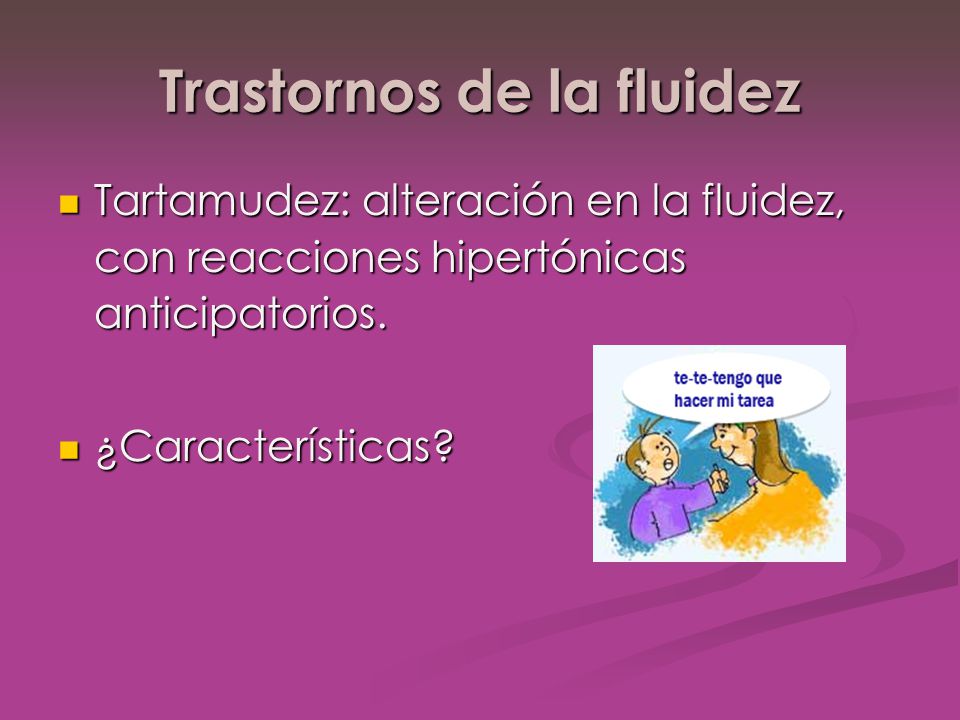 Trastornos de la fluidez

Tartamudez: alteración en la fluidez, con reacciones hipertónicas anticipatorios.

¿Características?

te-te-tengo que hacer mi tarea